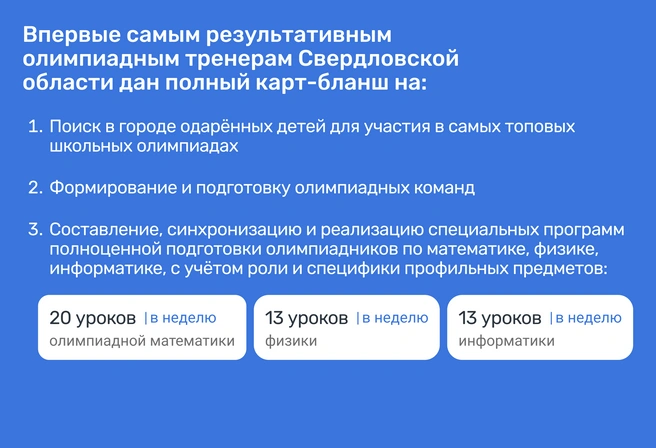 Впервые самым результативным олимпиадным тренерам Свердловской области дан полный карт-бланш на:

1. Поиск в городе одарённых детей для участия в самых топовых школьных олимпиадах

2. Формирование и подготовку олимпиадных команд

3. Составление, синхронизацию и реализацию специальных программ полноценной подготовки олимпиадников по математике, физике, информатике, с учётом роли и специфики профильных предметов:

20 уроков | в неделю
олимпиадной математики

13 уроков | в неделю
физики

13 уроков | в неделю
информатики